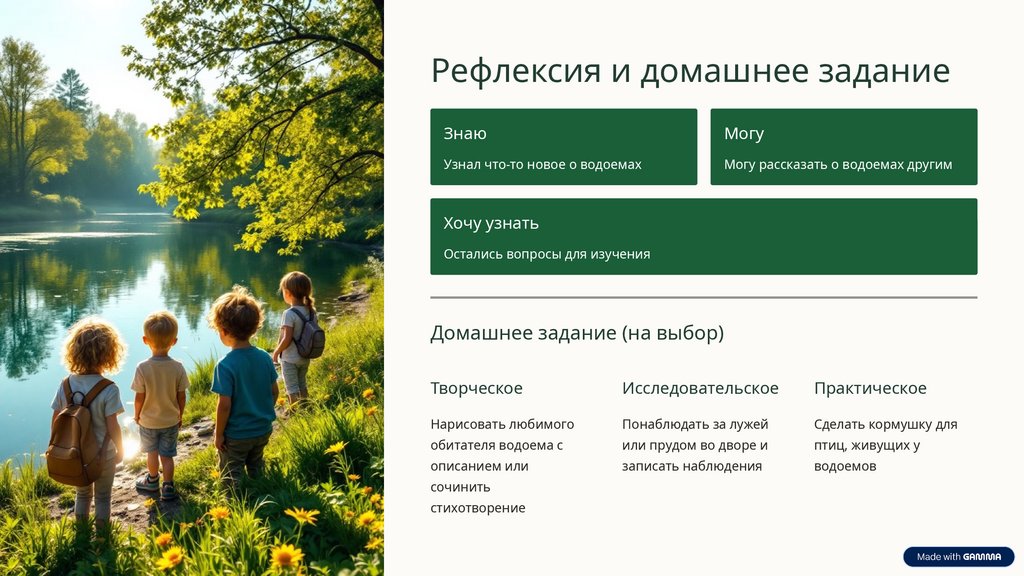 Рефлексия и домашнее задание

Знаю

Узнал что-то новое о водоемах

Могу

Могу рассказать о водоемах другим

Хочу узнать

Остались вопросы для изучения

Домашнее задание (на выбор)

Творческое

Нарисовать любимого обитателя водоема с описанием или сочинить стихотворение

Исследовательское

Понаблюдать за лужей или прудом во дворе и записать наблюдения

Практическое

Сделать кормушку для птиц, живущих у водоемов

Made with GAMMA